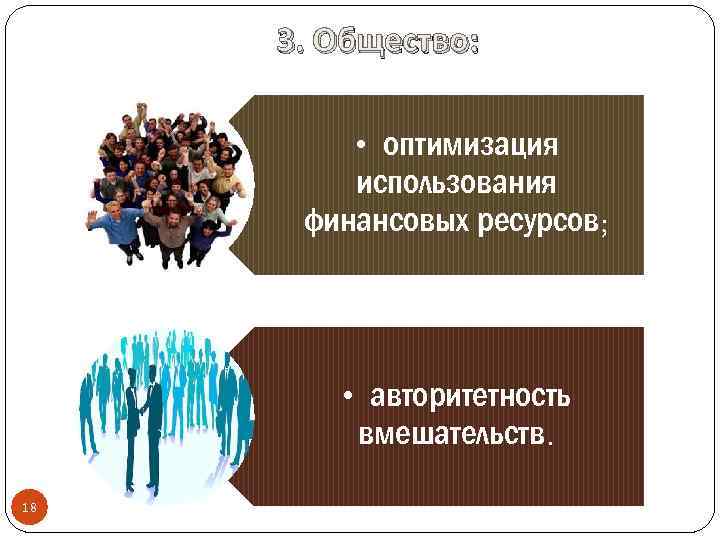 3. Общество:

• оптимизация использования финансовых ресурсов;

• авторитетность вмешательств.

18